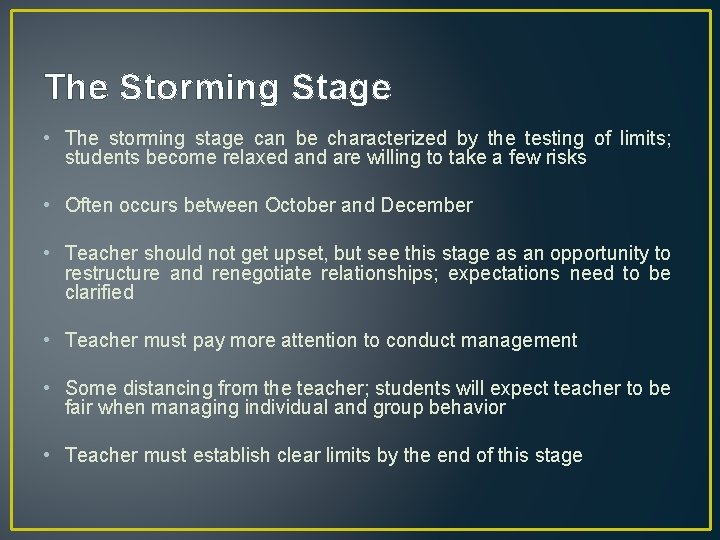 The Storming Stage

• The storming stage can be characterized by the testing of limits; students become relaxed and are willing to take a few risks

• Often occurs between October and December

• Teacher should not get upset, but see this stage as an opportunity to restructure and renegotiate relationships; expectations need to be clarified

• Teacher must pay more attention to conduct management

• Some distancing from the teacher; students will expect teacher to be fair when managing individual and group behavior

• Teacher must establish clear limits by the end of this stage